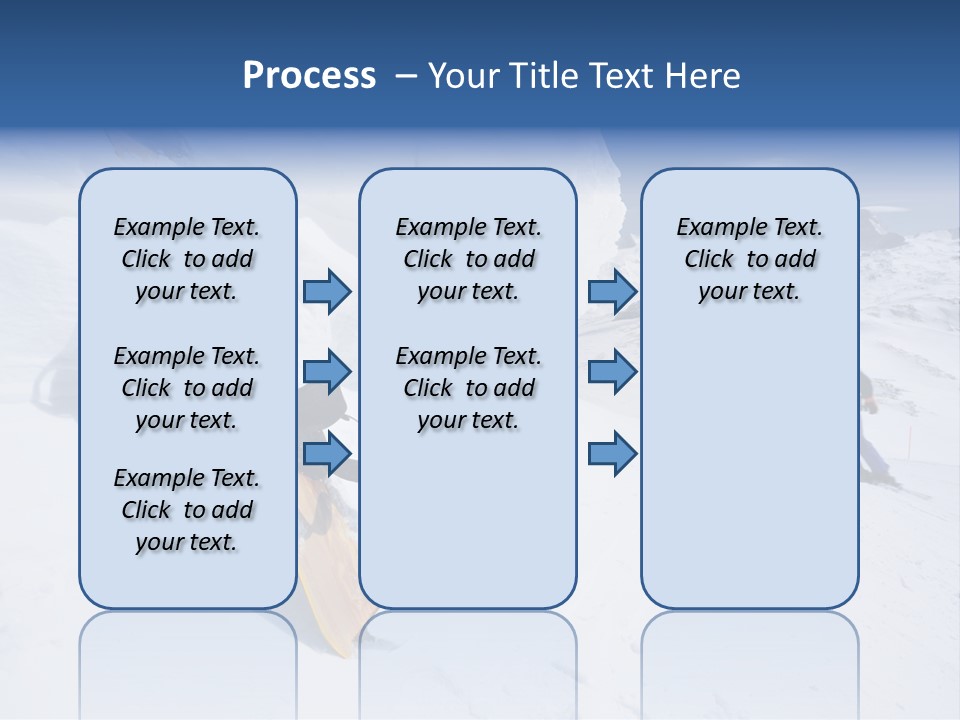 Process – Your Title Text Here

Example Text. Click to add your text.

Example Text. Click to add your text.

Example Text. Click to add your text.

Example Text. Click to add your text.

Example Text. Click to add your text.

Example Text. Click to add your text.